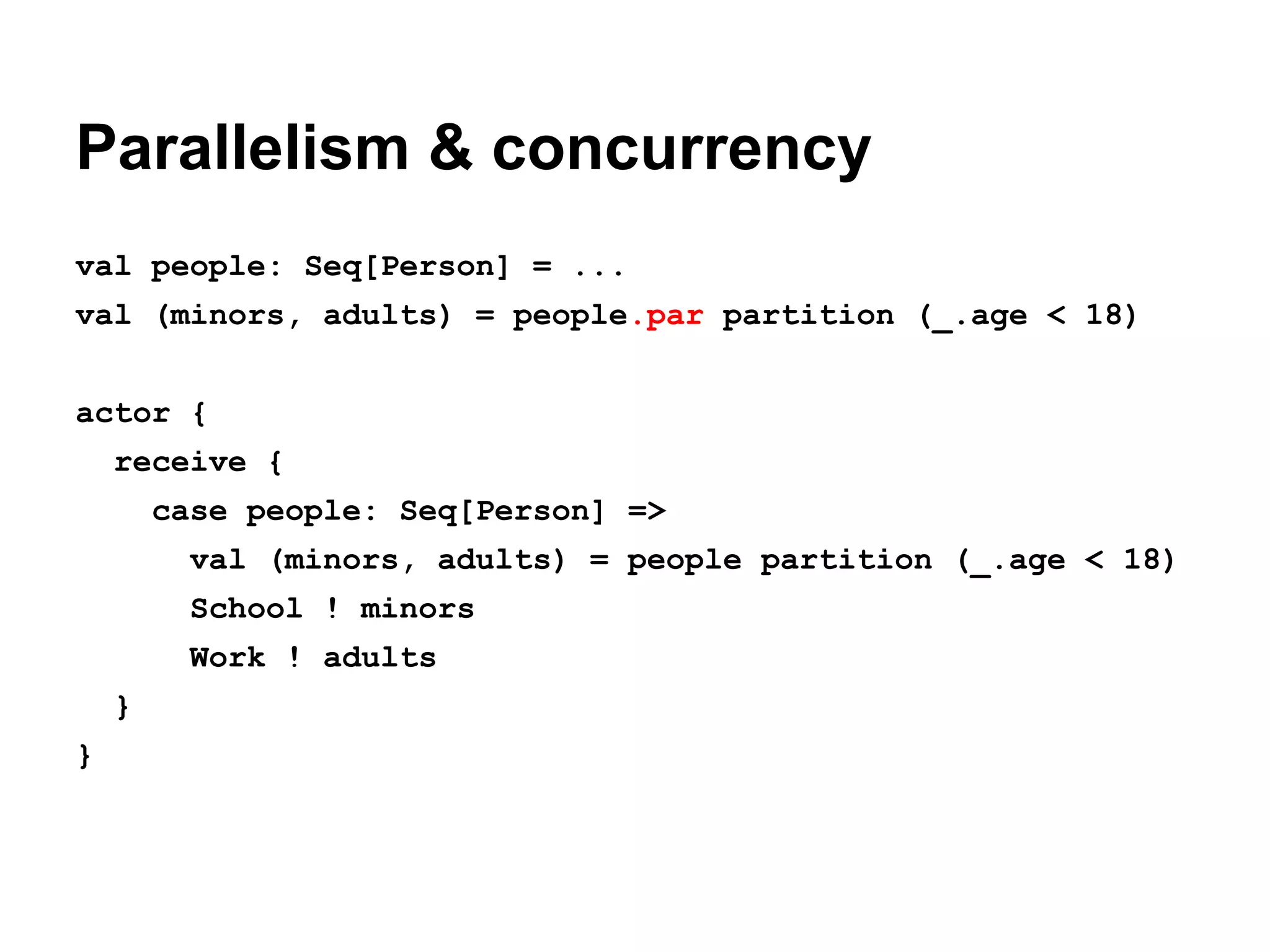 Parallelism & concurrency

val people: Seq[Person] = ...
val (minors, adults) = people.par partition (_.age < 18)

actor {
  receive {
    case people: Seq[Person] =>
      val (minors, adults) = people partition (_.age < 18)
      School ! minors
      Work ! adults
  }
}